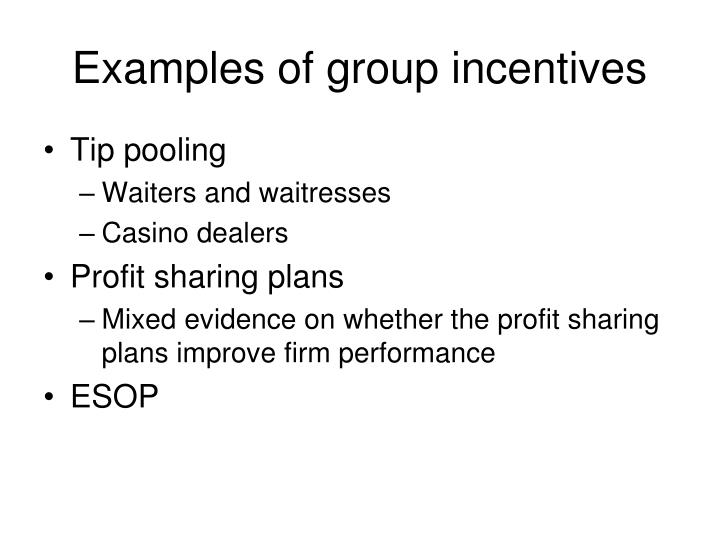 Examples of group incentives

• Tip pooling
– Waiters and waitresses
– Casino dealers
• Profit sharing plans
– Mixed evidence on whether the profit sharing plans improve firm performance
• ESOP